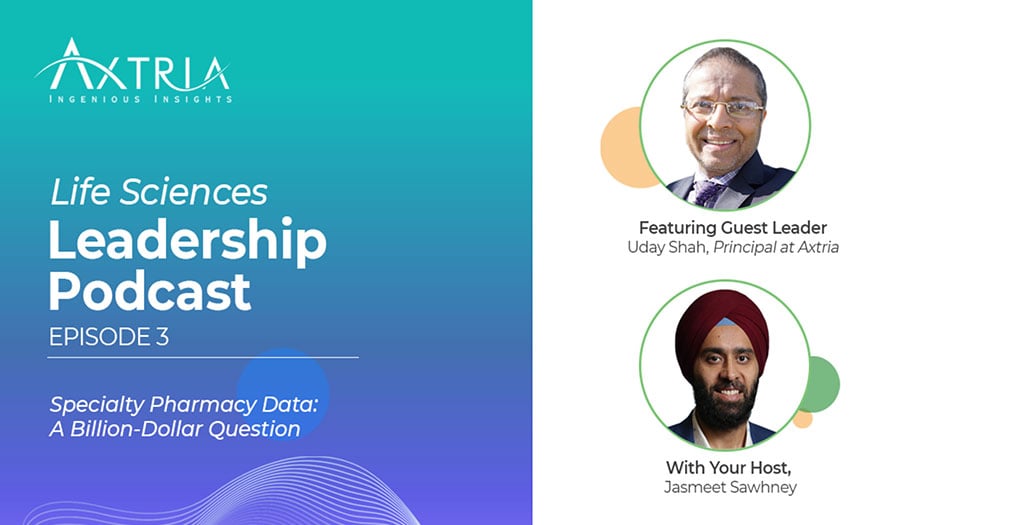 AXTRIA
INGENIOUS INSIGHTS

Life Sciences
Leadership Podcast
EPISODE 3

Specialty Pharmacy Data: A Billion-Dollar Question

Featuring Guest Leader
Uday Shah, Principal at Axtria

With Your Host,
Jasmeet Sawhney